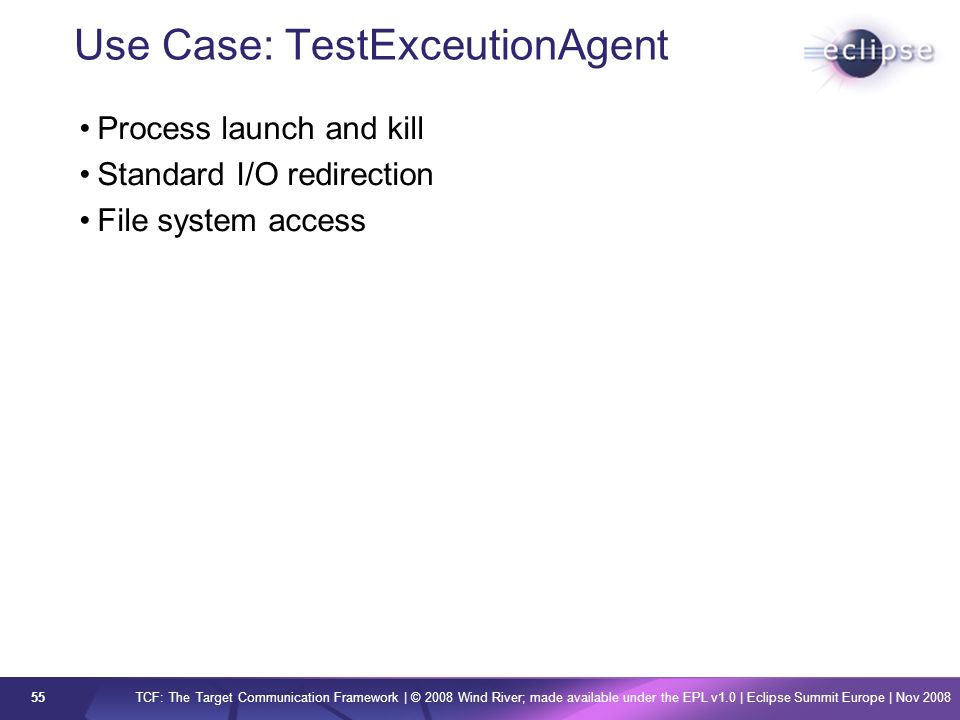 Use Case: TestExceutionAgent

eclipse

• Process launch and kill
• Standard I/O redirection
• File system access

55 TCF: The Target Communication Framework | © 2008 Wind River; made available under the EPL v1.0 | Eclipse Summit Europe | Nov 2008